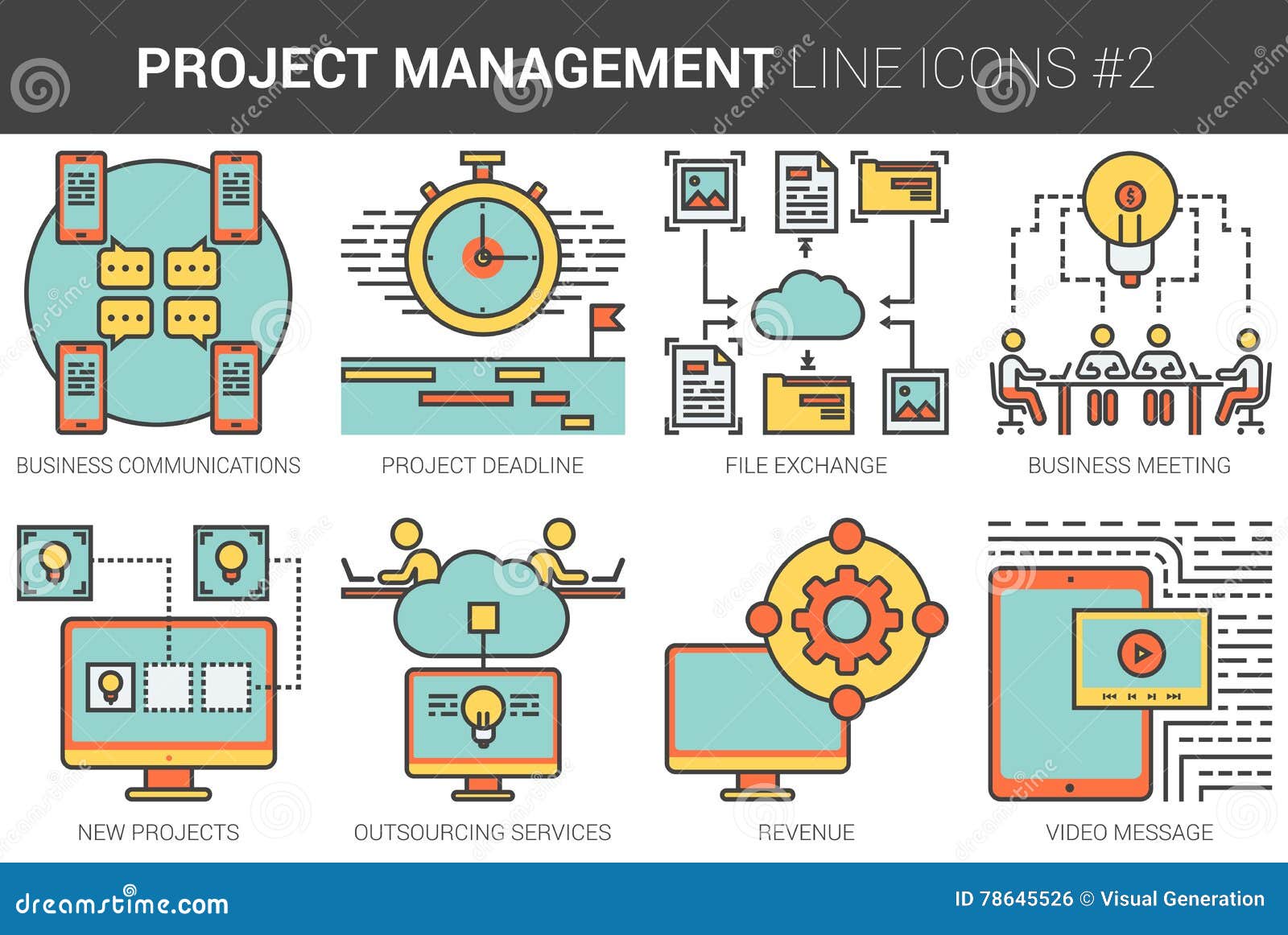 PROJECT MANAGEMENT LINE ICONS #2

BUSINESS COMMUNICATIONS

PROJECT DEADLINE

FILE EXCHANGE

BUSINESS MEETING

NEW PROJECTS

OUTSOURCING SERVICES

REVENUE

VIDEO MESSAGE

dreamstime.com

ID 78645526 © Visual Generation